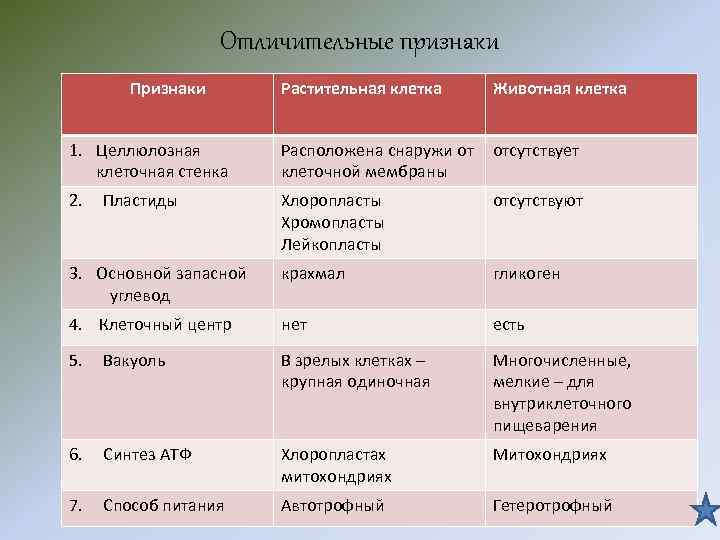 Отличительные признаки

| Признаки | Растительная клетка | Животная клетка |
|---|---|---|
| 1. Целлюлозная клеточная стенка | Расположена снаружи от клеточной мембраны | отсутствует |
| 2. Пластиды | Хлоропласты Хромопласты Лейкопласты | отсутствуют |
| 3. Основной запасной углевод | крахмал | гликоген |
| 4. Клеточный центр | нет | есть |
| 5. Вакуоль | В зрелых клетках – крупная одиночная | Многочисленные, мелкие – для внутриклеточного пищеварения |
| 6. Синтез АТФ | Хлоропластах митохондриях | Митохондриях |
| 7. Способ питания | Автотрофный | Гетеротрофный |